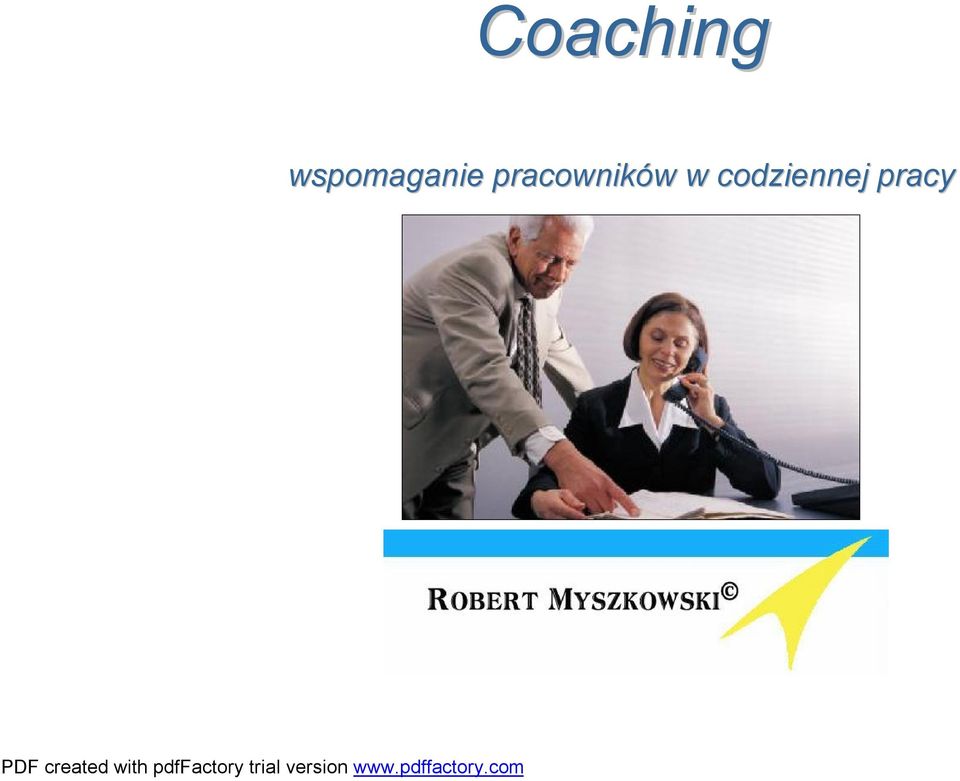 Coaching

wspomaganie pracowników w codziennej pracy

ROBERT MYSZKOWSKI©

PDF created with pdfFactory trial version www.pdffactory.com